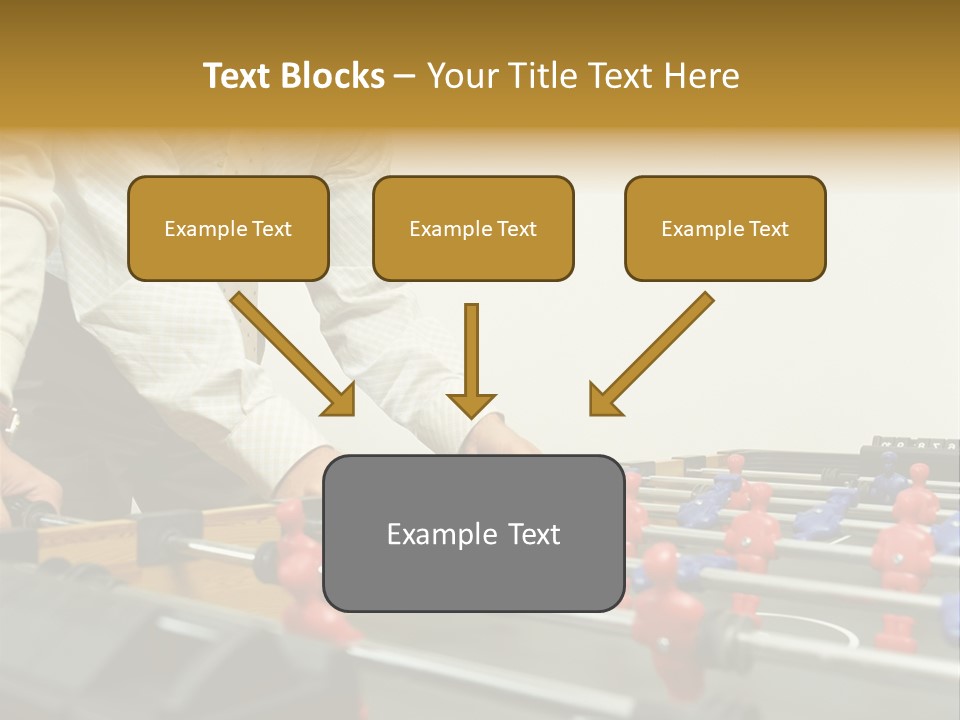 Text Blocks – Your Title Text Here

Example Text

Example Text

Example Text

Example Text